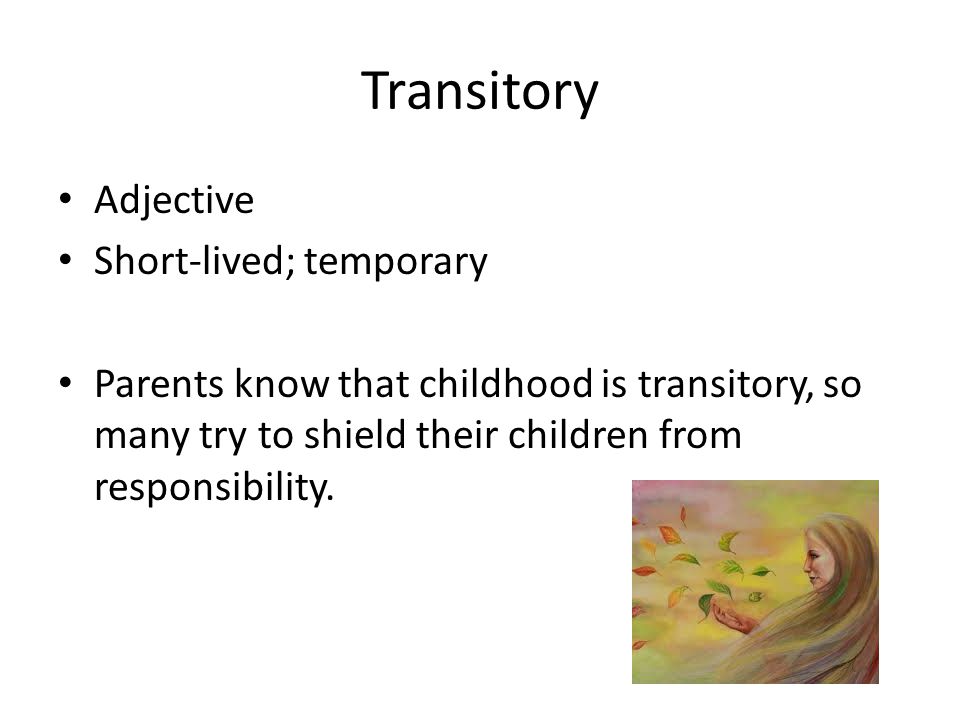 Transitory

• Adjective
• Short-lived; temporary

• Parents know that childhood is transitory, so many try to shield their children from responsibility.